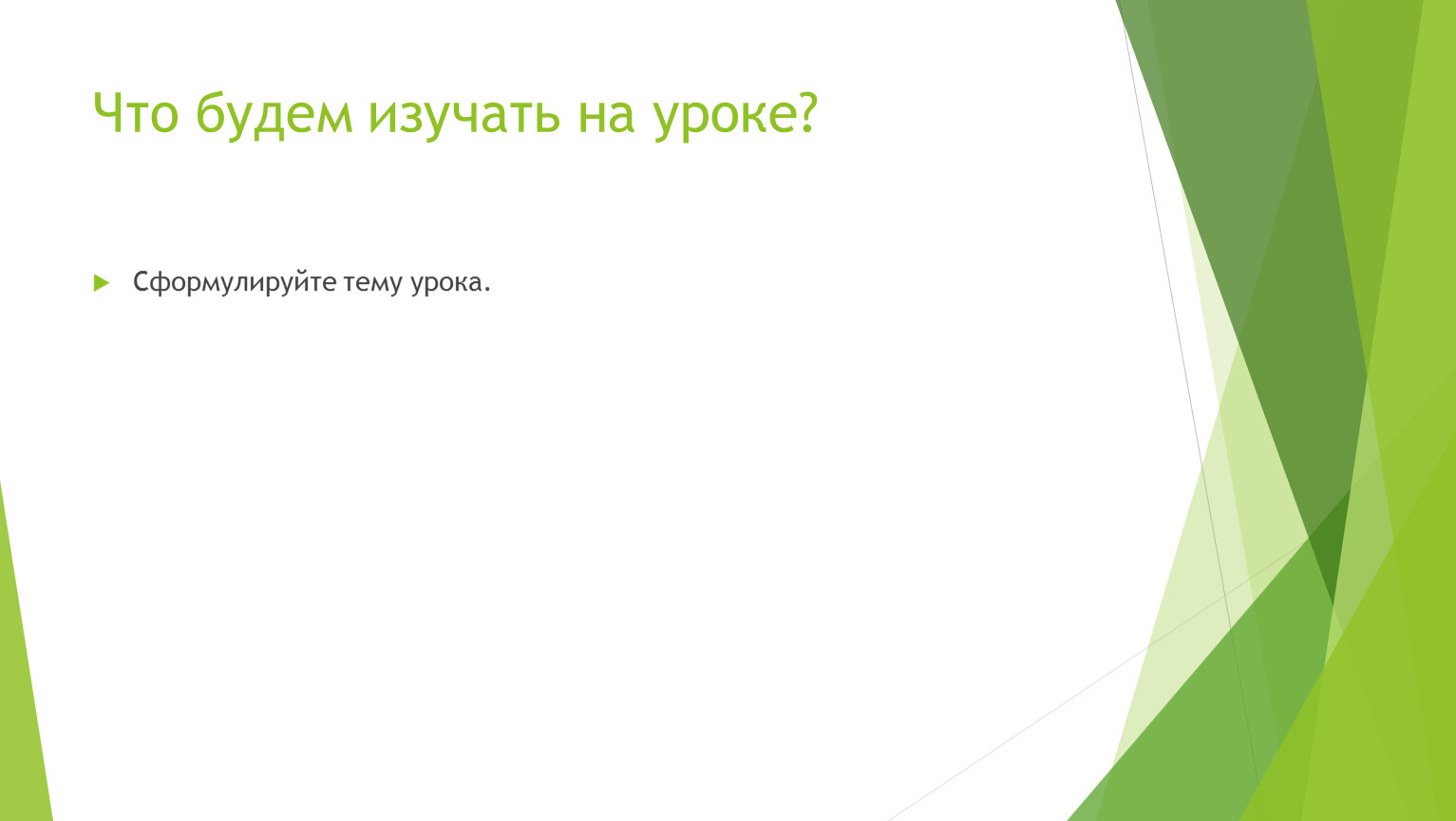 Что будем изучать на уроке?

Сформулируйте тему урока.